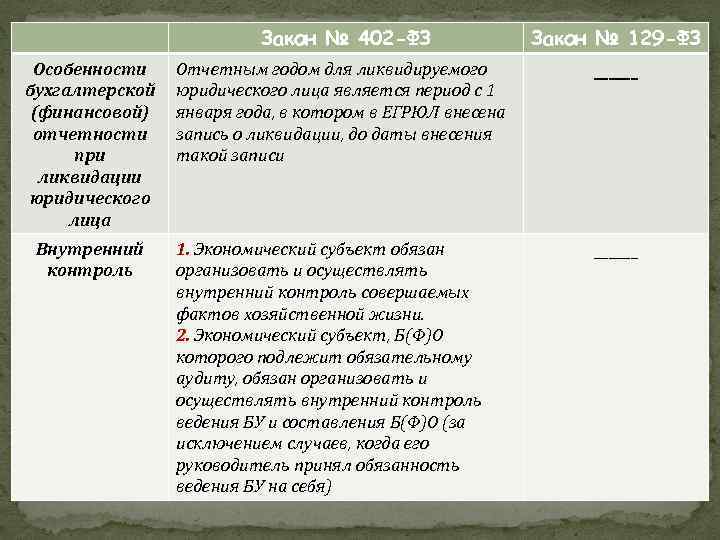 | | Закон № 402-ФЗ | Закон № 129-ФЗ |
|---|---|---|
| Особенности бухгалтерской (финансовой) отчетности при ликвидации юридического лица | Отчетным годом для ликвидируемого юридического лица является период с 1 января года, в котором в ЕГРЮЛ внесена запись о ликвидации, до даты внесения такой записи | ——— |
| Внутренний контроль | 1. Экономический субъект обязан организовать и осуществлять внутренний контроль совершаемых фактов хозяйственной жизни. 2. Экономический субъект, Б(Ф)О которого подлежит обязательному аудиту, обязан организовать и осуществлять внутренний контроль ведения БУ и составления Б(Ф)О (за исключением случаев, когда его руководитель принял обязанность ведения БУ на себя) | ——— |